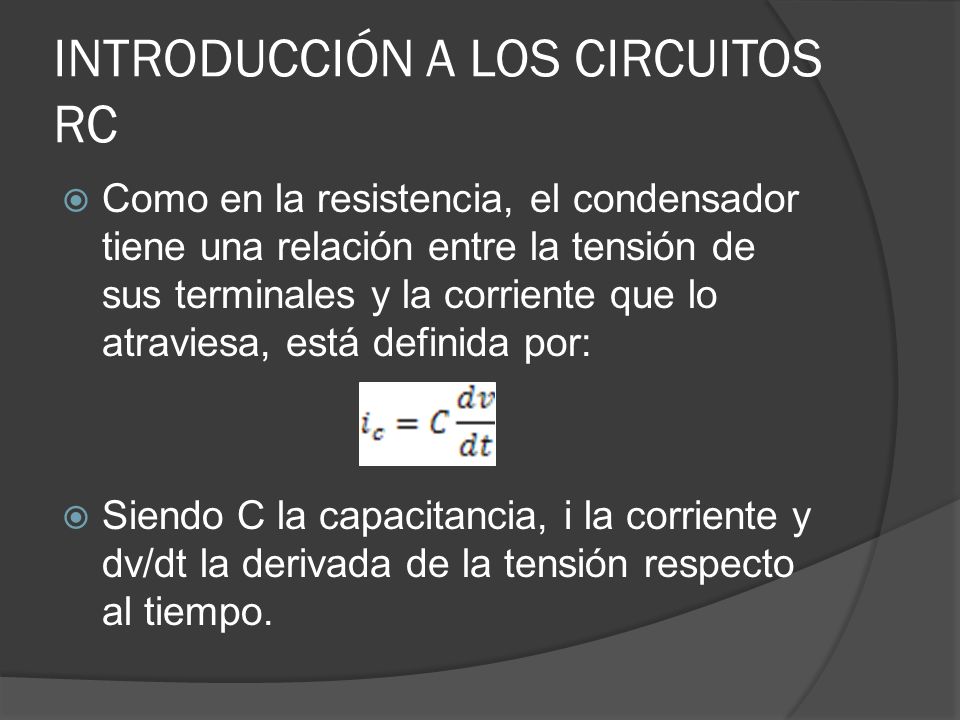 INTRODUCCIÓN A LOS CIRCUITOS RC

Como en la resistencia, el condensador tiene una relación entre la tensión de sus terminales y la corriente que lo atraviesa, está definida por:

$i_c = C\frac{dv}{dt}$

Siendo C la capacitancia, i la corriente y dv/dt la derivada de la tensión respecto al tiempo.